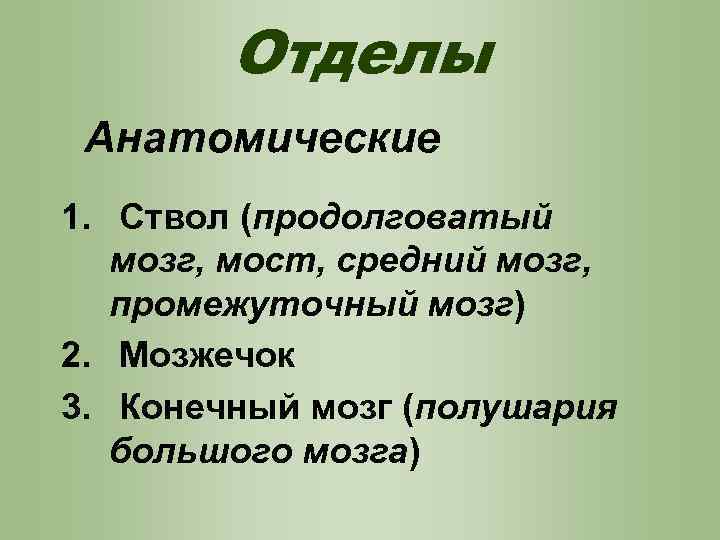 Отделы

Анатомические

1. Ствол (продолговатый мозг, мост, средний мозг, промежуточный мозг)
2. Мозжечок
3. Конечный мозг (полушария большого мозга)